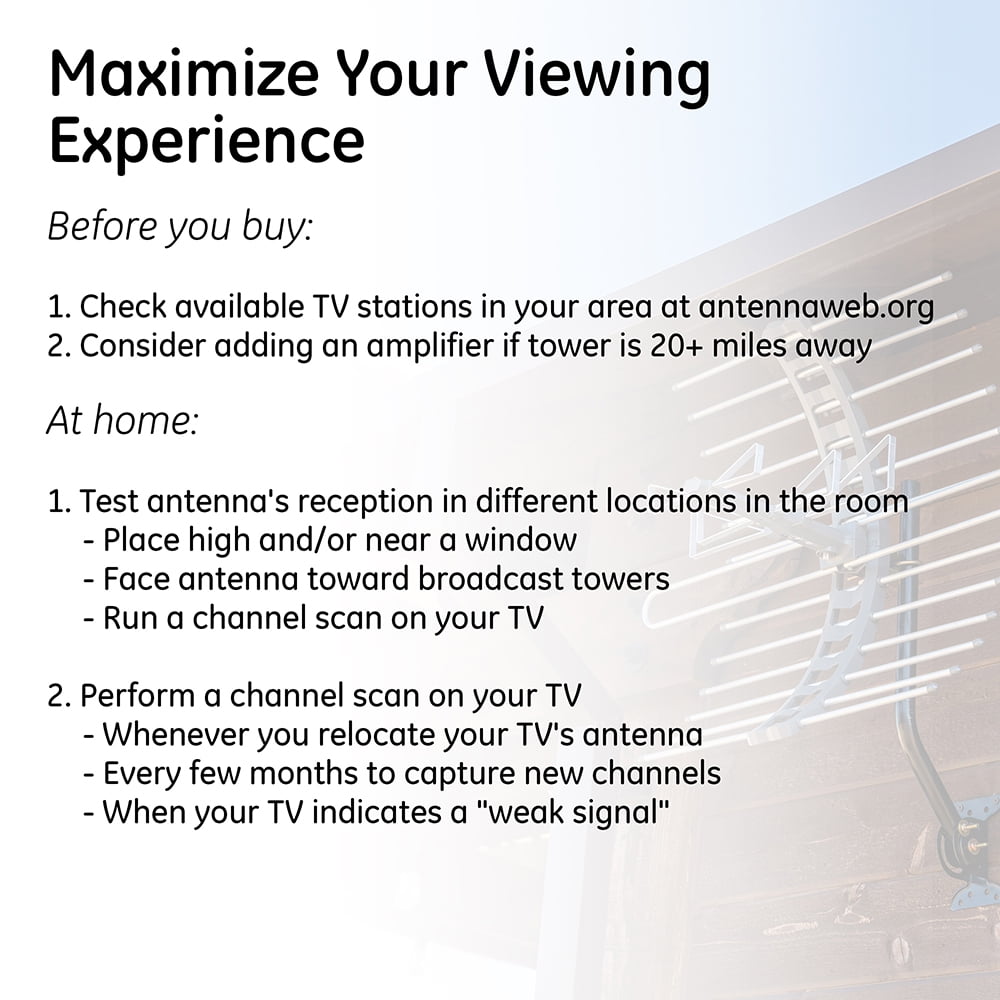 Maximize Your Viewing Experience

Before you buy:

1. Check available TV stations in your area at antennaweb.org
2. Consider adding an amplifier if tower is 20+ miles away

At home:

1. Test antenna's reception in different locations in the room
- Place high and/or near a window
- Face antenna toward broadcast towers
- Run a channel scan on your TV

2. Perform a channel scan on your TV
- Whenever you relocate your TV's antenna
- Every few months to capture new channels
- When your TV indicates a "weak signal"